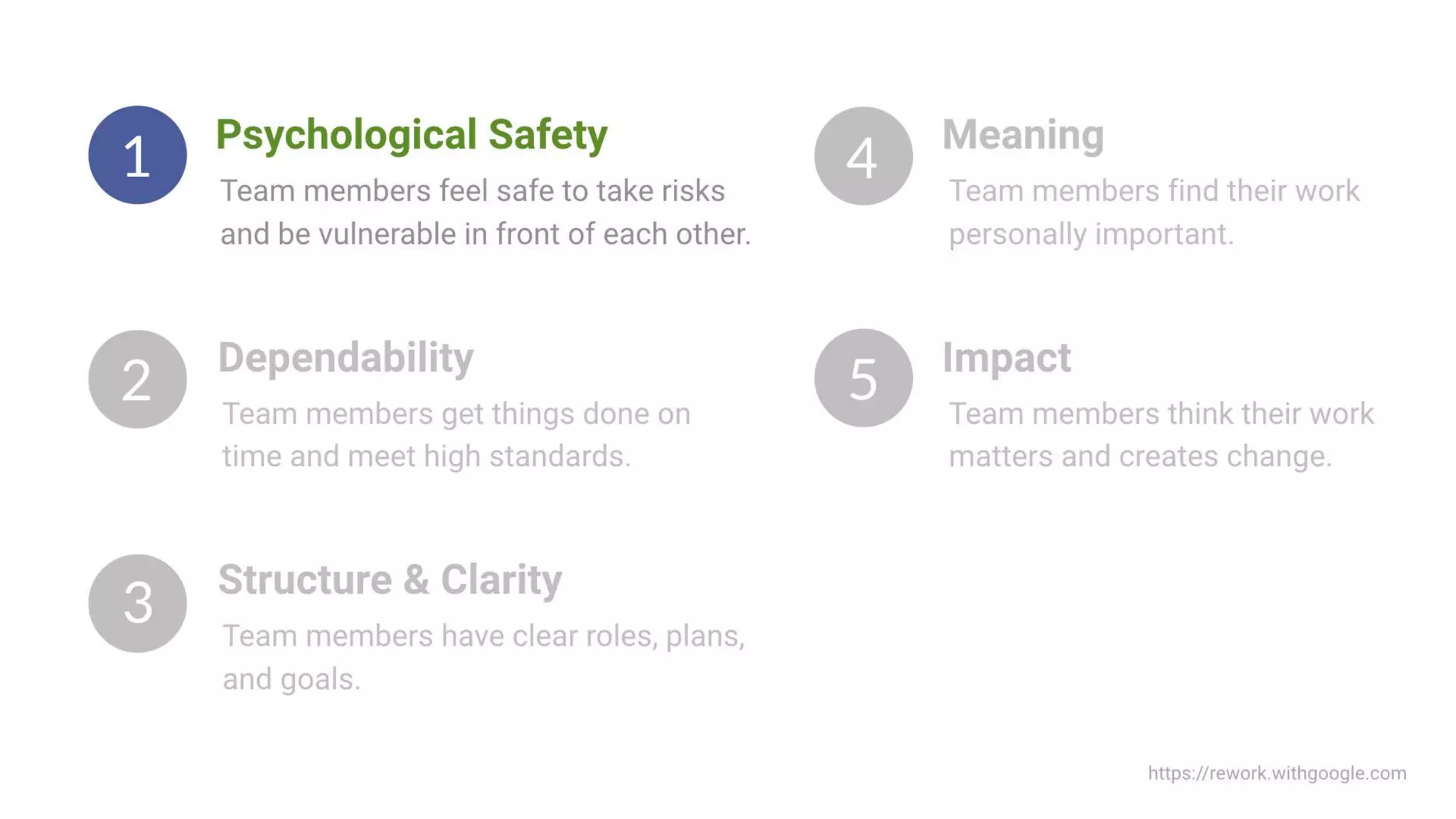 1
Psychological Safety
Team members feel safe to take risks and be vulnerable in front of each other.

2
Dependability
Team members get things done on time and meet high standards.

3
Structure & Clarity
Team members have clear roles, plans, and goals.

4
Meaning
Team members find their work personally important.

5
Impact
Team members think their work matters and creates change.

https://rework.withgoogle.com